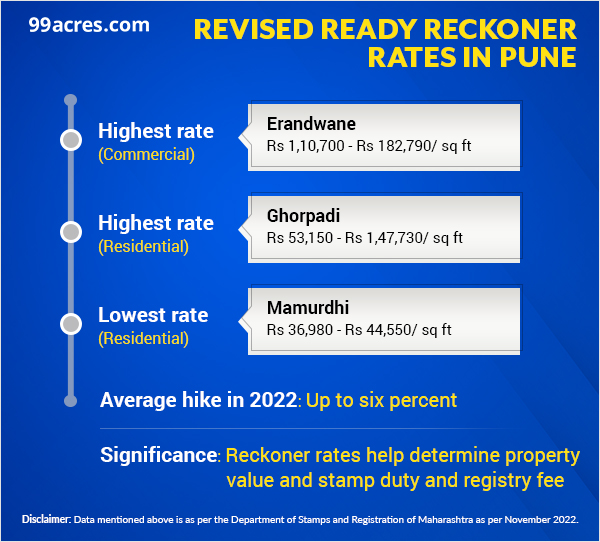 99acres.com

REVISED READY RECKONER RATES IN PUNE

Highest rate
(Commercial)

Erandwane
Rs 1,10,700 - Rs 182,790/ sq ft

Highest rate
(Residential)

Ghorpadi
Rs 53,150 - Rs 1,47,730/ sq ft

Lowest rate
(Residential)

Mamurdhi
Rs 36,980 - Rs 44,550/ sq ft

Average hike in 2022: Up to six percent

Significance: Reckoner rates help determine property value and stamp duty and registry fee

Disclaimer: Data mentioned above is as per the Department of Stamps and Registration of Maharashtra as per November 2022.